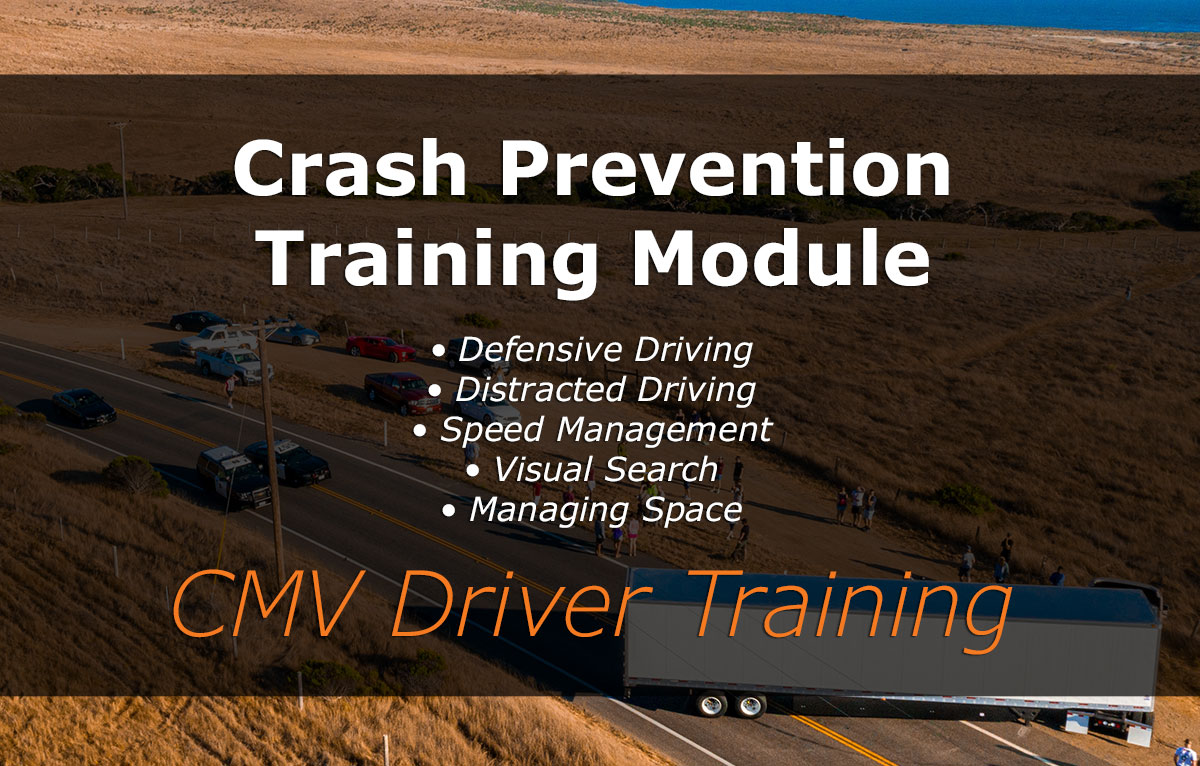 Crash Prevention Training Module

• Defensive Driving
• Distracted Driving
• Speed Management
• Visual Search
• Managing Space

CMV Driver Training